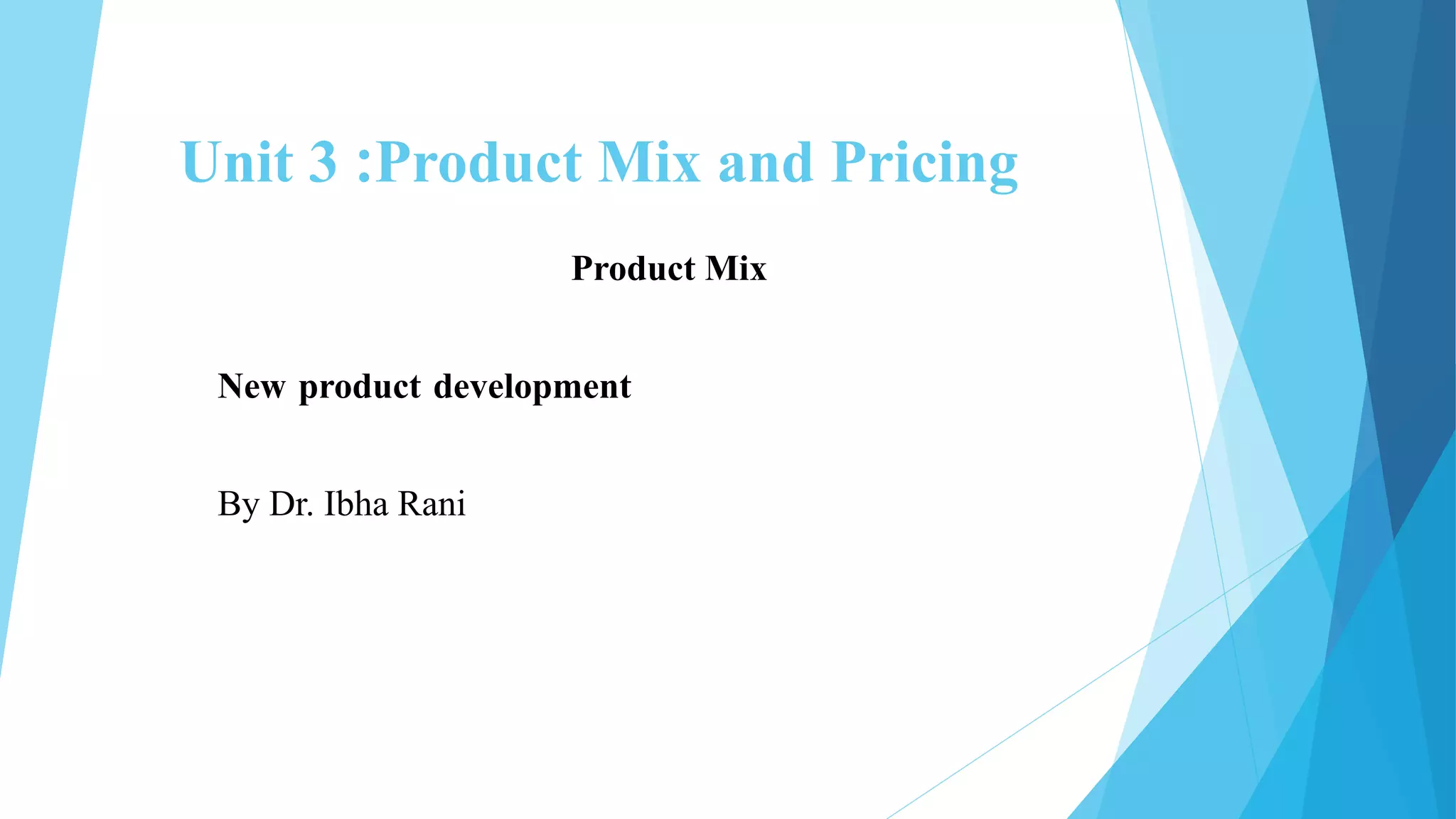 Unit 3 :Product Mix and Pricing

Product Mix

New product development

By Dr. Ibha Rani